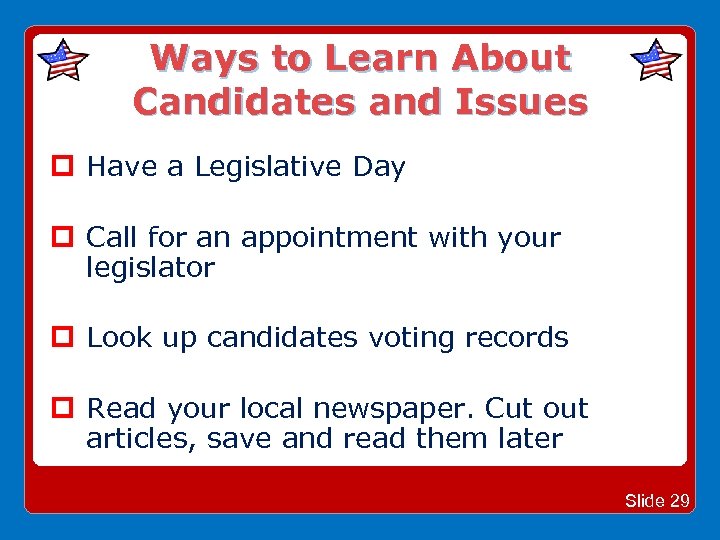 Ways to Learn About Candidates and Issues

Have a Legislative Day

Call for an appointment with your legislator

Look up candidates voting records

Read your local newspaper. Cut out articles, save and read them later

Slide 29